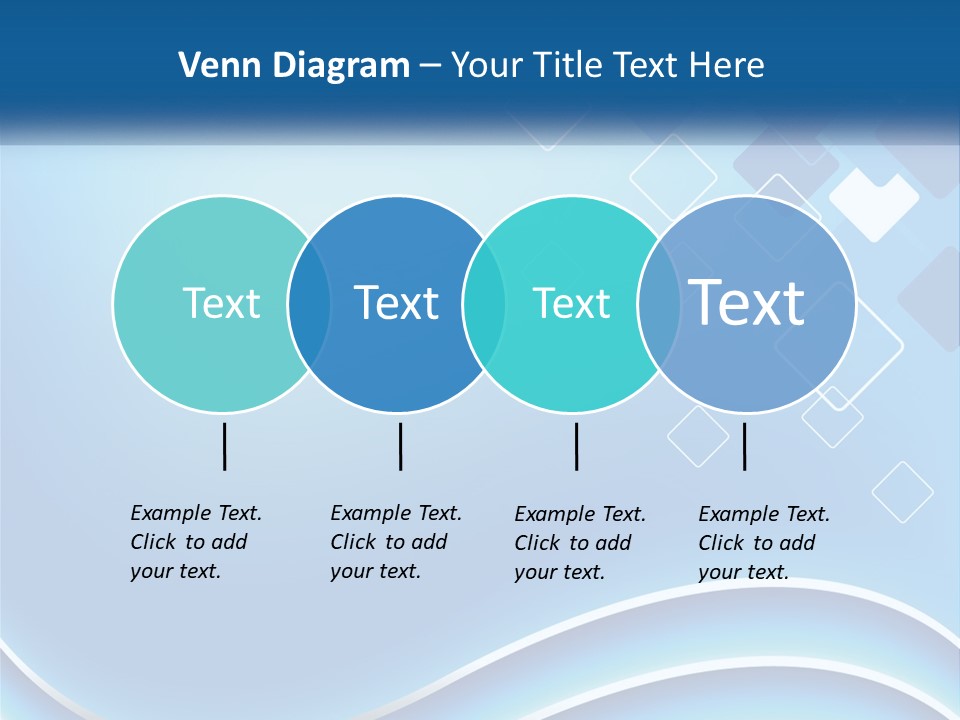 Venn Diagram – Your Title Text Here

Text

Text

Text

Text

Example Text. Click to add your text.

Example Text. Click to add your text.

Example Text. Click to add your text.

Example Text. Click to add your text.